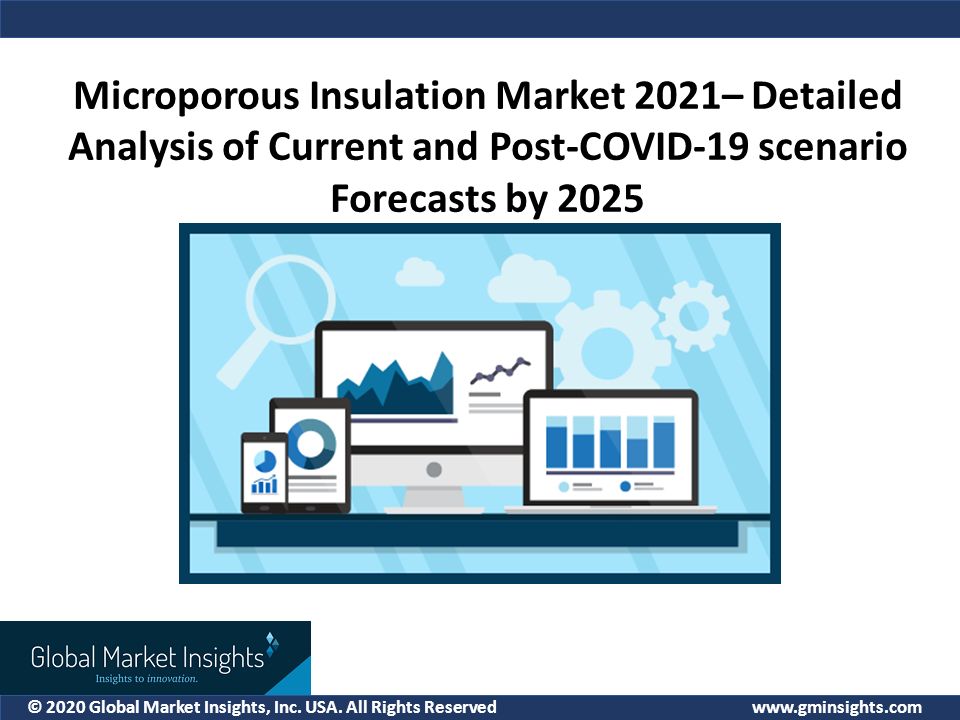 Microporous Insulation Market 2021– Detailed Analysis of Current and Post-COVID-19 scenario Forecasts by 2025

Global Market Insights
Insights to innovation.

© 2020 Global Market Insights, Inc. USA. All Rights Reserved

www.gminsights.com